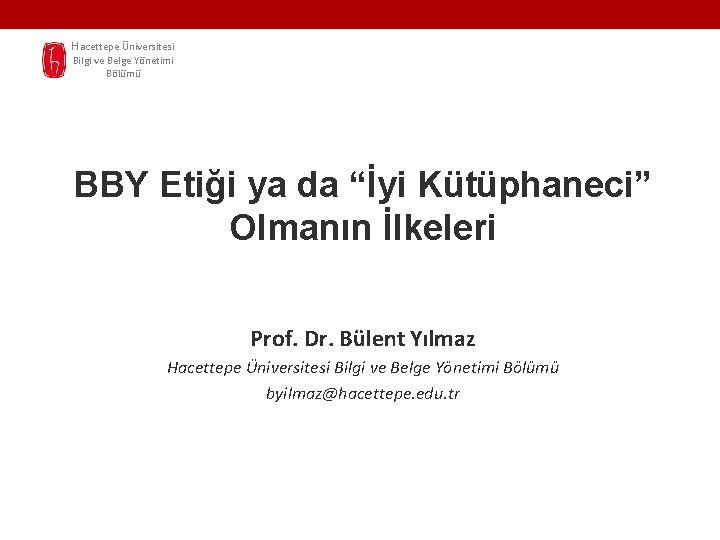 Hacettepe Üniversitesi
Bilgi ve Belge Yönetimi
Bölümü

BBY Etiği ya da “İyi Kütüphaneci” Olmanın İlkeleri

Prof. Dr. Bülent Yılmaz
Hacettepe Üniversitesi Bilgi ve Belge Yönetimi Bölümü
byilmaz@hacettepe.edu.tr